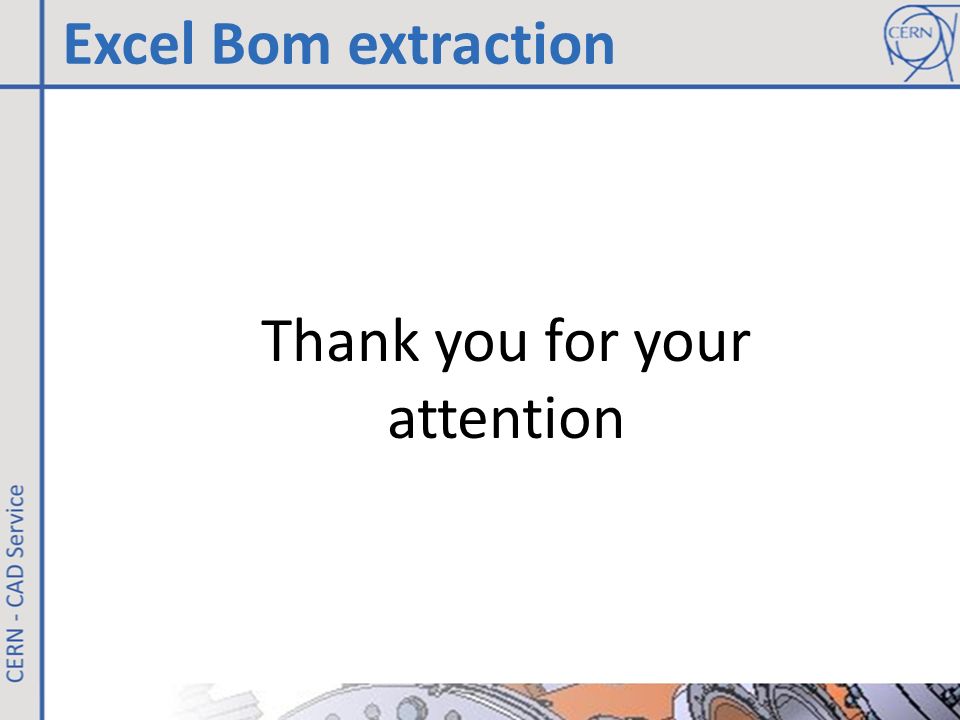 Excel Bom extraction

CERN

Thank you for your attention

CERN - CAD Service